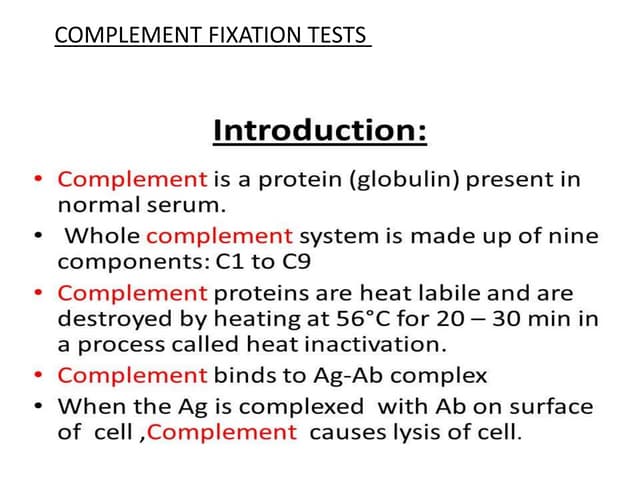 COMPLEMENT FIXATION TESTS

Introduction:

• Complement is a protein (globulin) present in normal serum.
• Whole complement system is made up of nine components: C1 to C9
• Complement proteins are heat labile and are destroyed by heating at 56°C for 20 – 30 min in a process called heat inactivation.
• Complement binds to Ag-Ab complex
• When the Ag is complexed with Ab on surface of cell ,Complement causes lysis of cell.